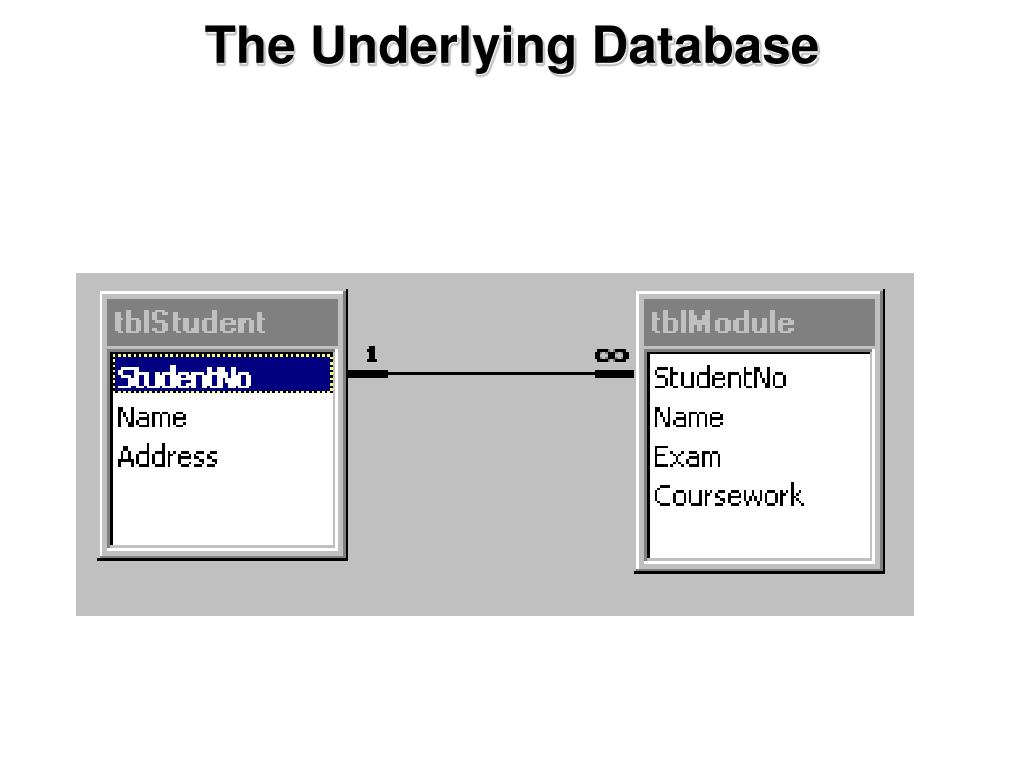 The Underlying Database

tblStudent
StudentNo
Name
Address

1

$\infty$

tblModule
StudentNo
Name
Exam
Coursework